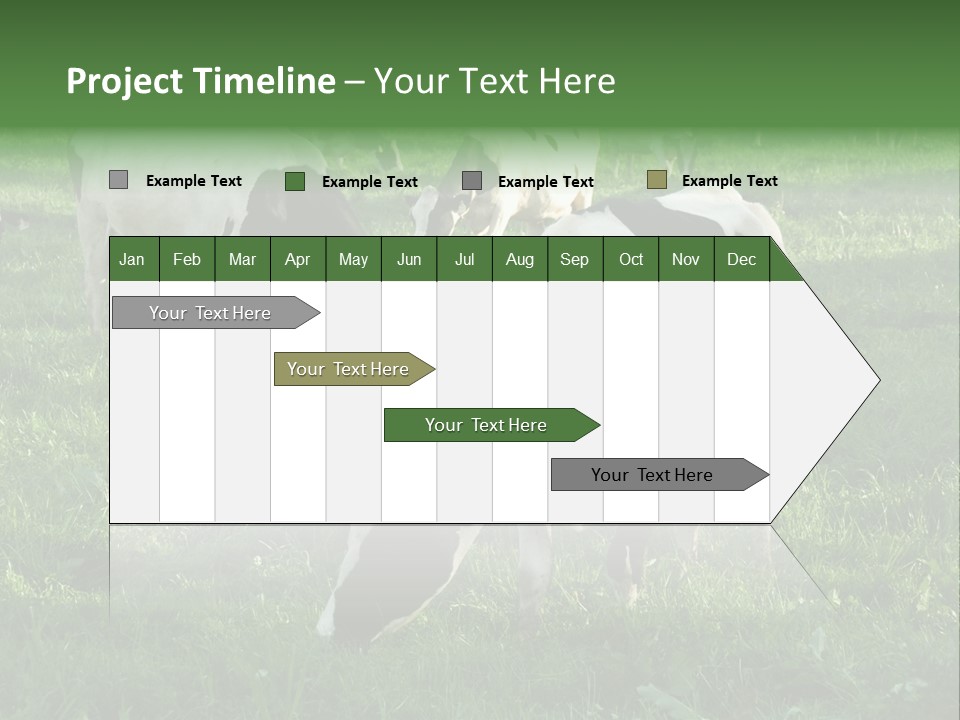 Project Timeline – Your Text Here

Example Text
Example Text
Example Text
Example Text

| Jan | Feb | Mar | Apr | May | Jun | Jul | Aug | Sep | Oct | Nov | Dec |
|---|---|---|---|---|---|---|---|---|---|---|---|

Your Text Here

Your Text Here

Your Text Here

Your Text Here